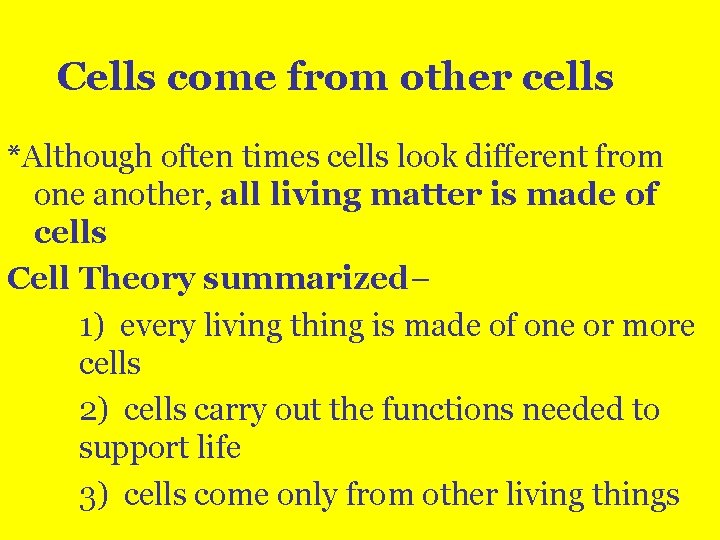 Cells come from other cells

*Although often times cells look different from one another, all living matter is made of cells

Cell Theory summarized–

1) every living thing is made of one or more cells

2) cells carry out the functions needed to support life

3) cells come only from other living things